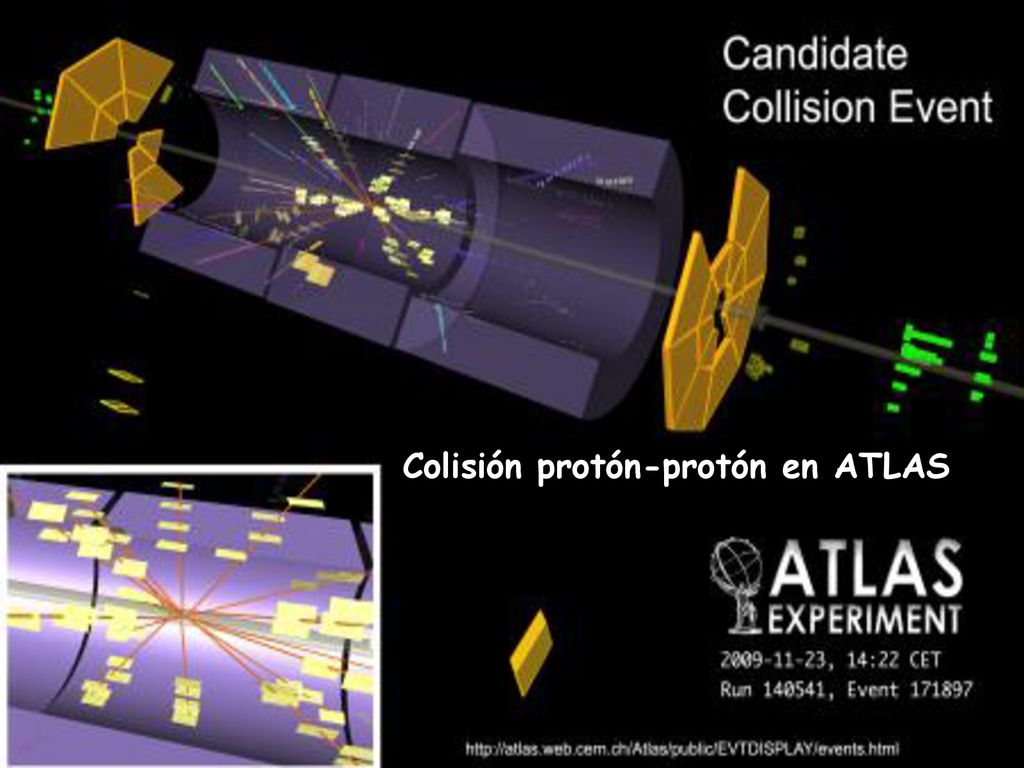 Candidate Collision Event

Colisión protón-protón en ATLAS

ATLAS EXPERIMENT
2009-11-23, 14:22 CET
Run 140541, Event 171897

http://atlas.web.cern.ch/Atlas/public/EVTDISPLAY/events.html